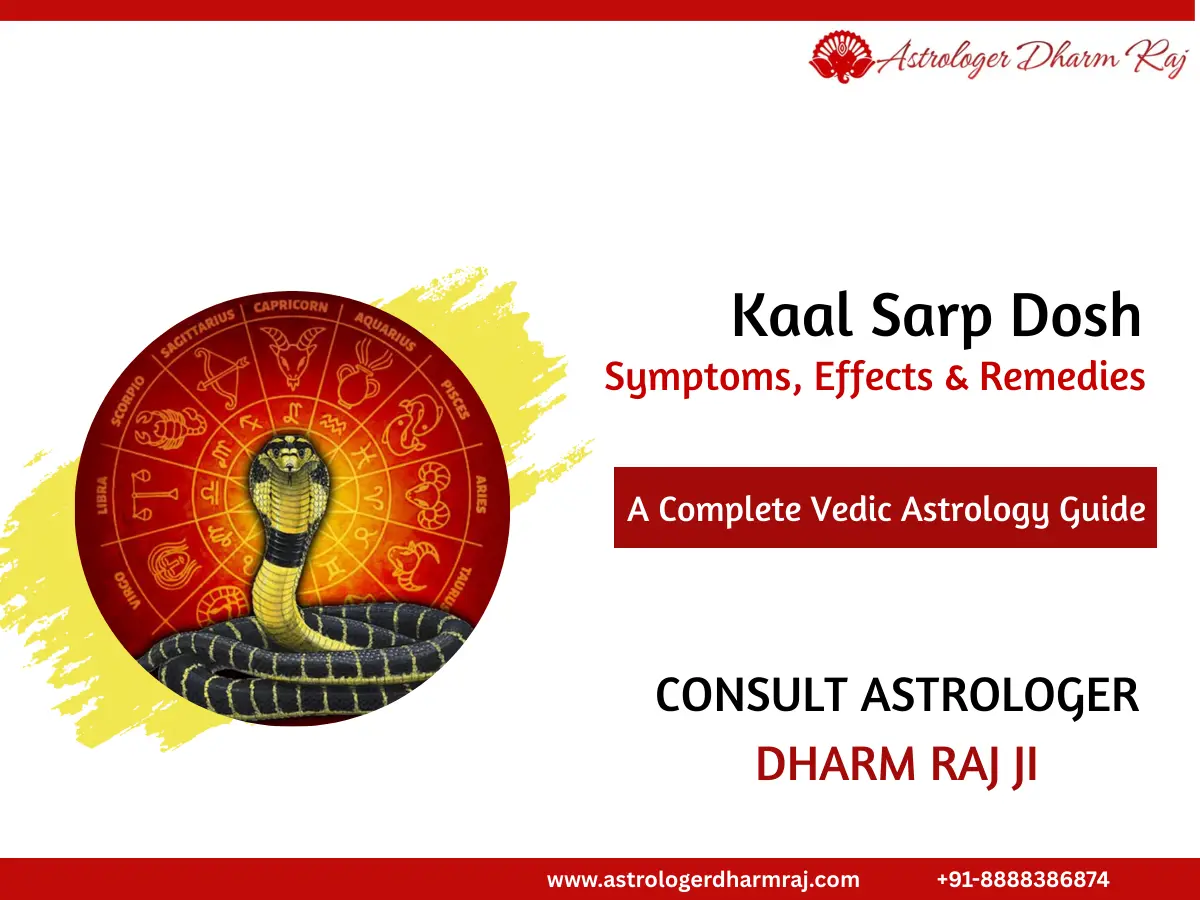 Astrologer Dharm Raj

CAPRICORN
AQUARIUS
PISCES
ARIES
TAURUS
VIRGO
LIBRA
SCORPIO
SAGITTARIUS

Kaal Sarp Dosh
Symptoms, Effects & Remedies

A Complete Vedic Astrology Guide

CONSULT ASTROLOGER
DHARM RAJ JI

www.astrologerdharmraj.com +91-8888386874